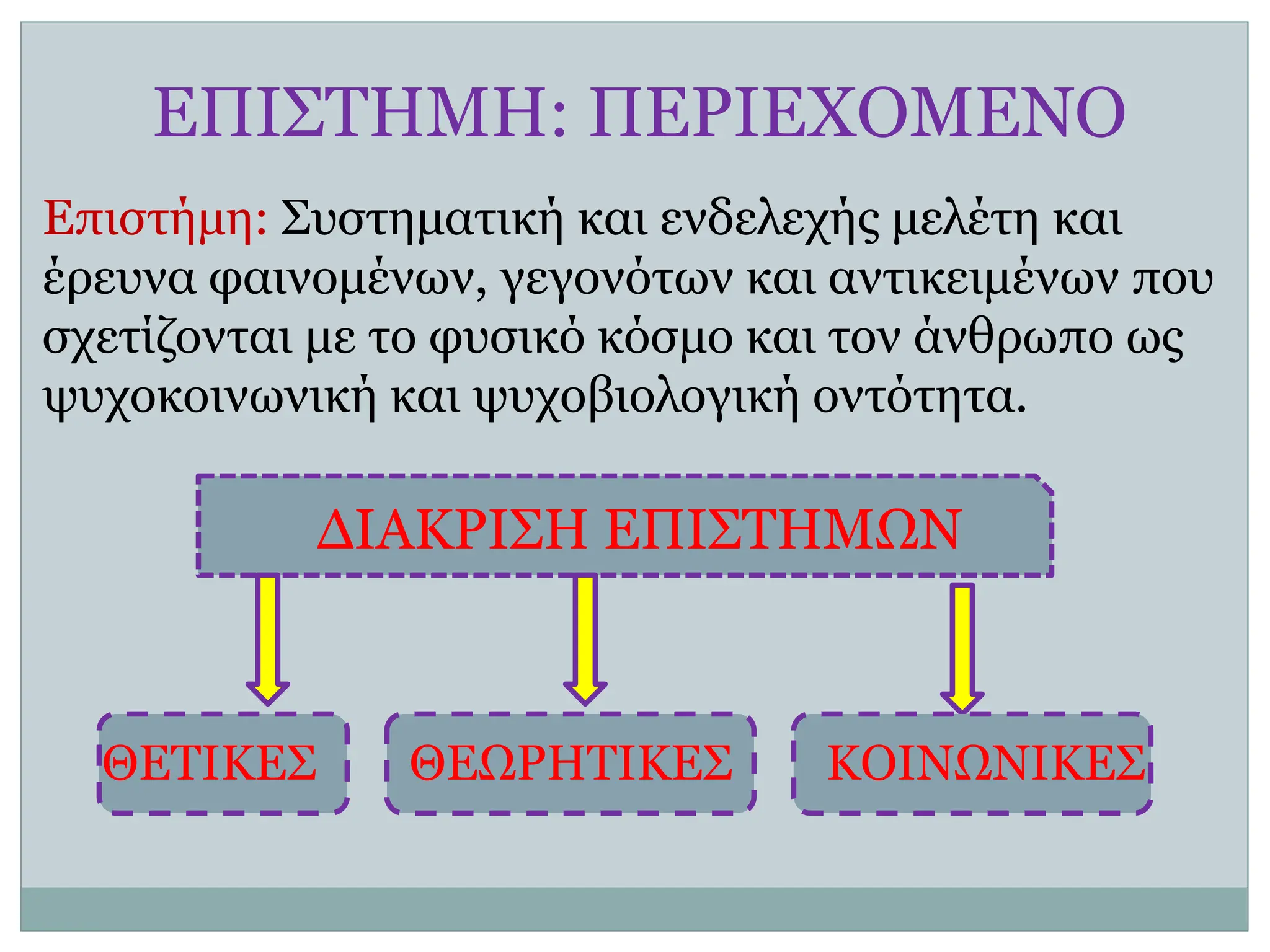 ΕΠΙΣΤΗΜΗ: ΠΕΡΙΕΧΟΜΕΝΟ

Επιστήμη: Συστηματική και ενδελεχής μελέτη και έρευνα φαινομένων, γεγονότων και αντικειμένων που σχετίζονται με το φυσικό κόσμο και τον άνθρωπο ως ψυχοκοινωνική και ψυχοβιολογική οντότητα.

ΔΙΑΚΡΙΣΗ ΕΠΙΣΤΗΜΩΝ

ΘΕΤΙΚΕΣ

ΘΕΩΡΗΤΙΚΕΣ

ΚΟΙΝΩΝΙΚΕΣ